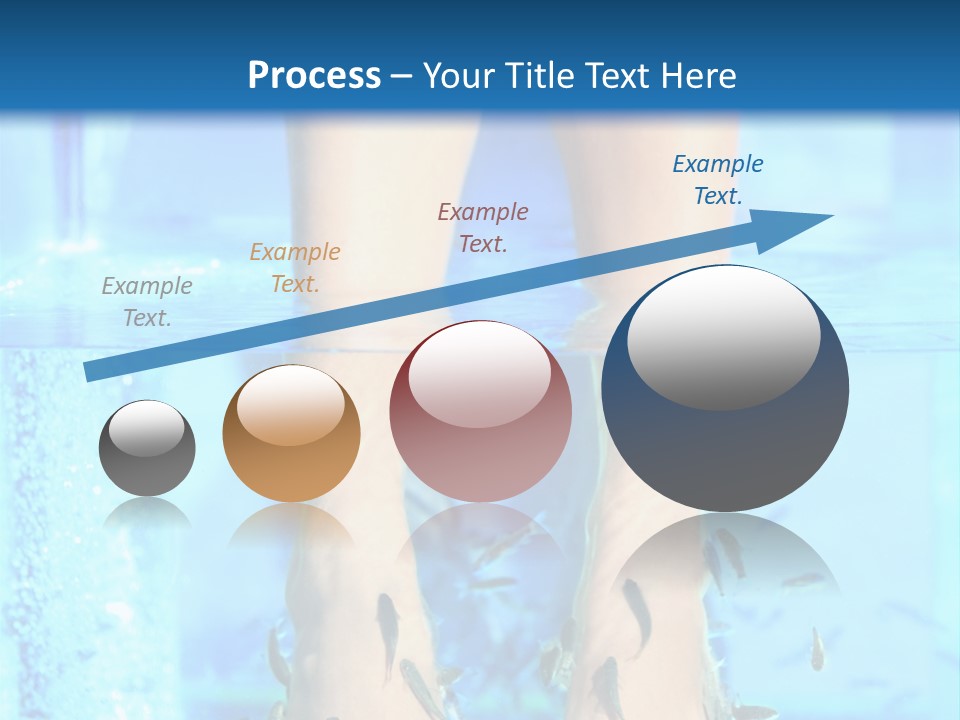 Process – Your Title Text Here

Example Text.

Example Text.

Example Text.

Example Text.